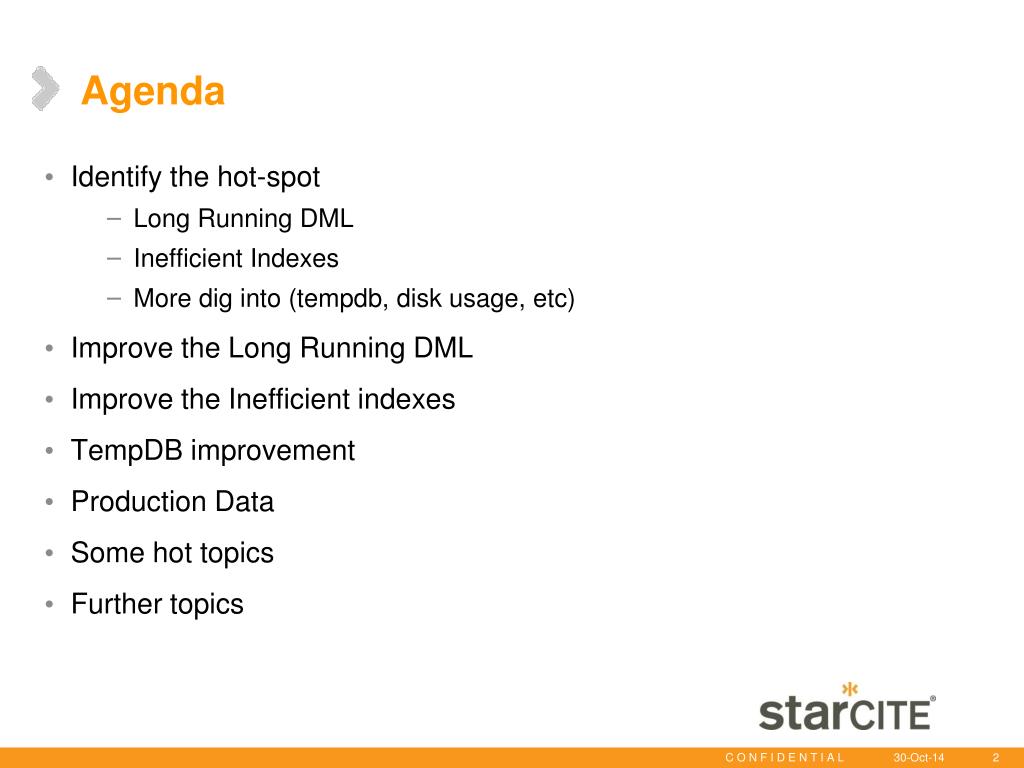 Agenda

• Identify the hot-spot
– Long Running DML
– Inefficient Indexes
– More dig into (tempdb, disk usage, etc)
• Improve the Long Running DML
• Improve the Inefficient indexes
• TempDB improvement
• Production Data
• Some hot topics
• Further topics

starCITE®

CONFIDENTIAL 30-Oct-14 2